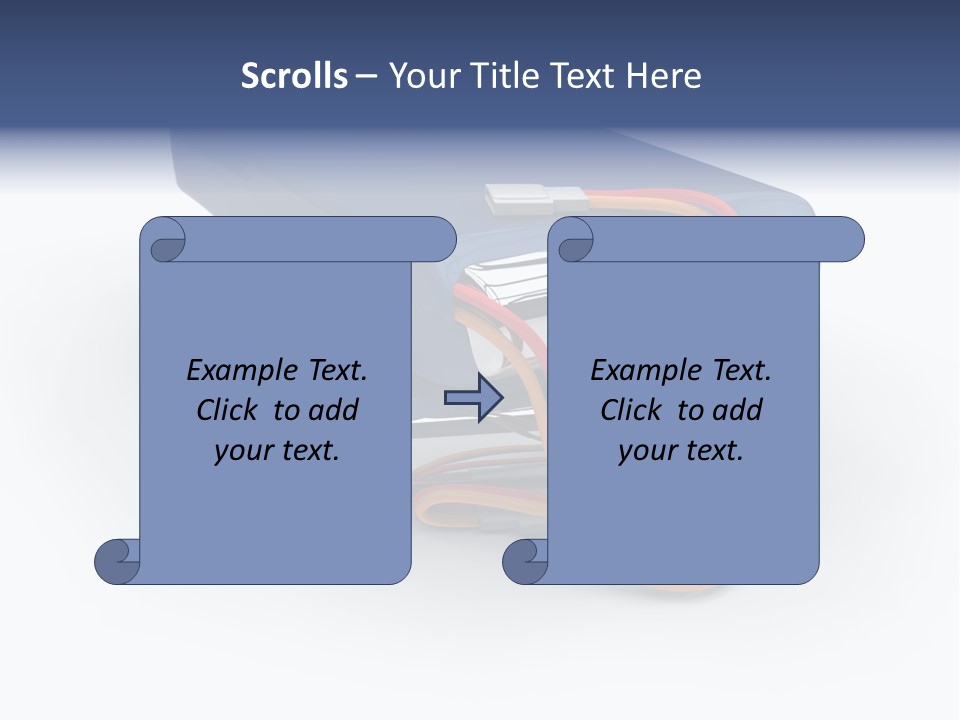 Scrolls – Your Title Text Here

Example Text. Click to add your text.

Example Text. Click to add your text.